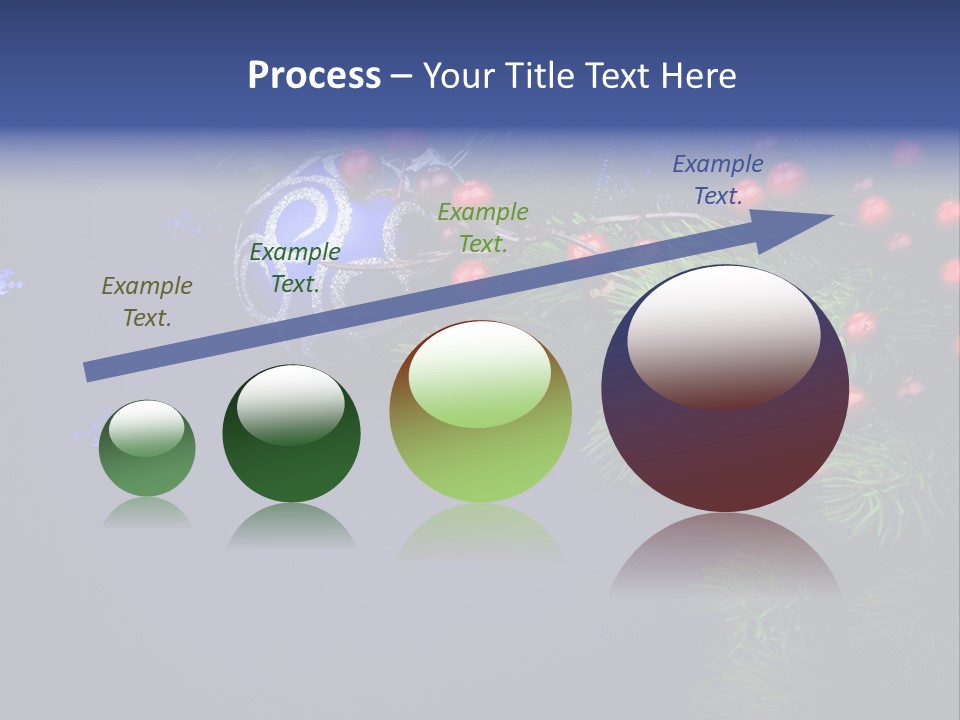 Process – Your Title Text Here

Example Text.

Example Text.

Example Text.

Example Text.